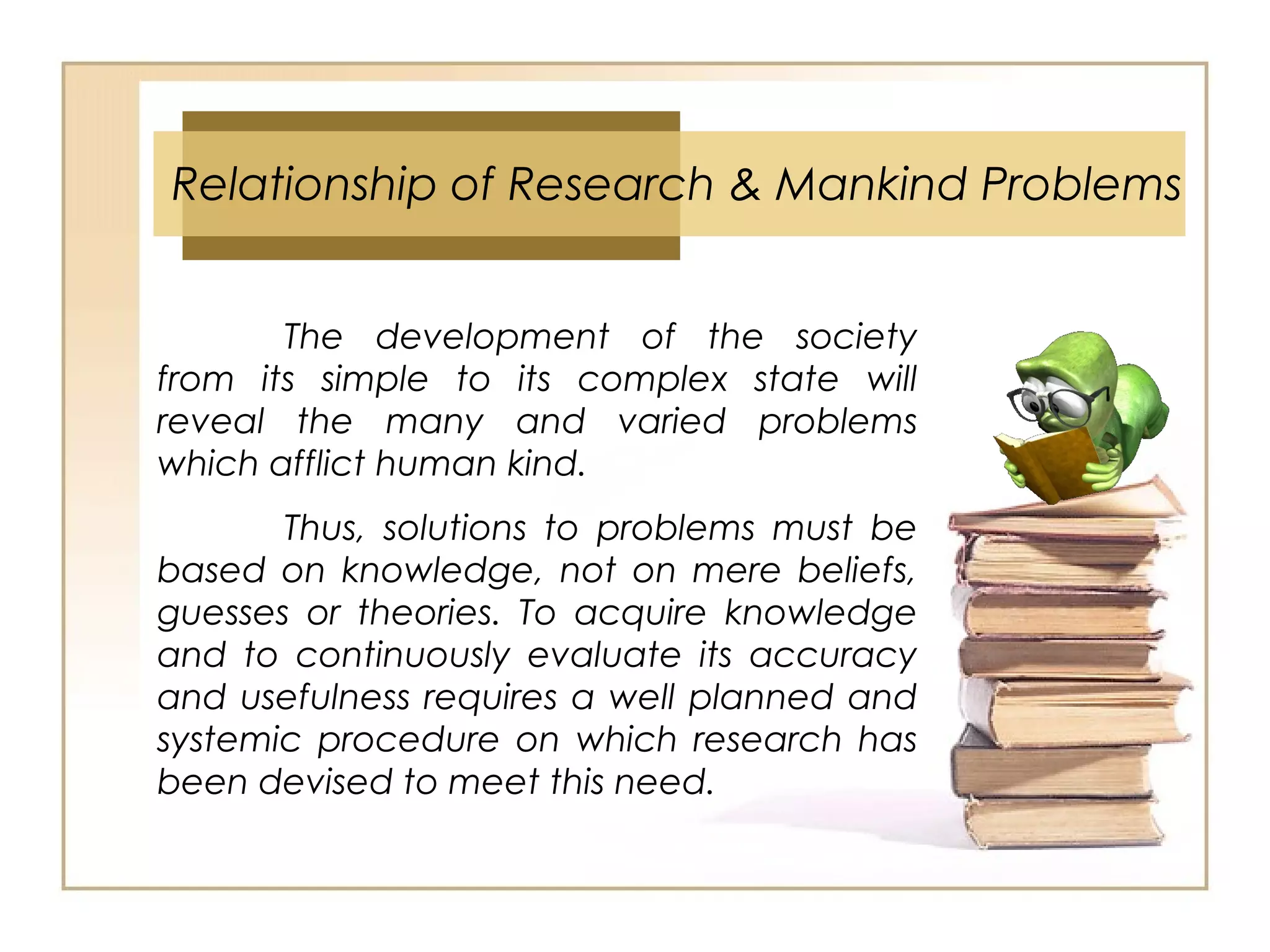 Relationship of Research & Mankind Problems

The development of the society from its simple to its complex state will reveal the many and varied problems which afflict human kind.

Thus, solutions to problems must be based on knowledge, not on mere beliefs, guesses or theories. To acquire knowledge and to continuously evaluate its accuracy and usefulness requires a well planned and systemic procedure on which research has been devised to meet this need.